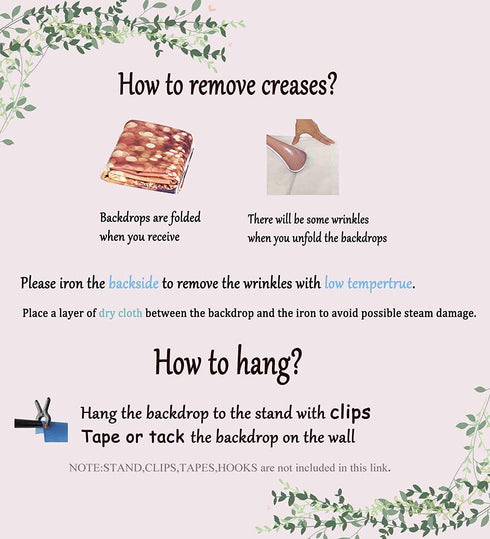 How to remove creases?

Backdrops are folded when you receive

There will be some wrinkles when you unfold the backdrops

Please iron the backside to remove the wrinkles with low tempertrue.

Place a layer of dry cloth between the backdrop and the iron to avoid possible steam damage.

How to hang?

Hang the backdrop to the stand with clips
Tape or tack the backdrop on the wall

NOTE:STAND,CLIPS,TAPES,HOOKS are not included in this link.